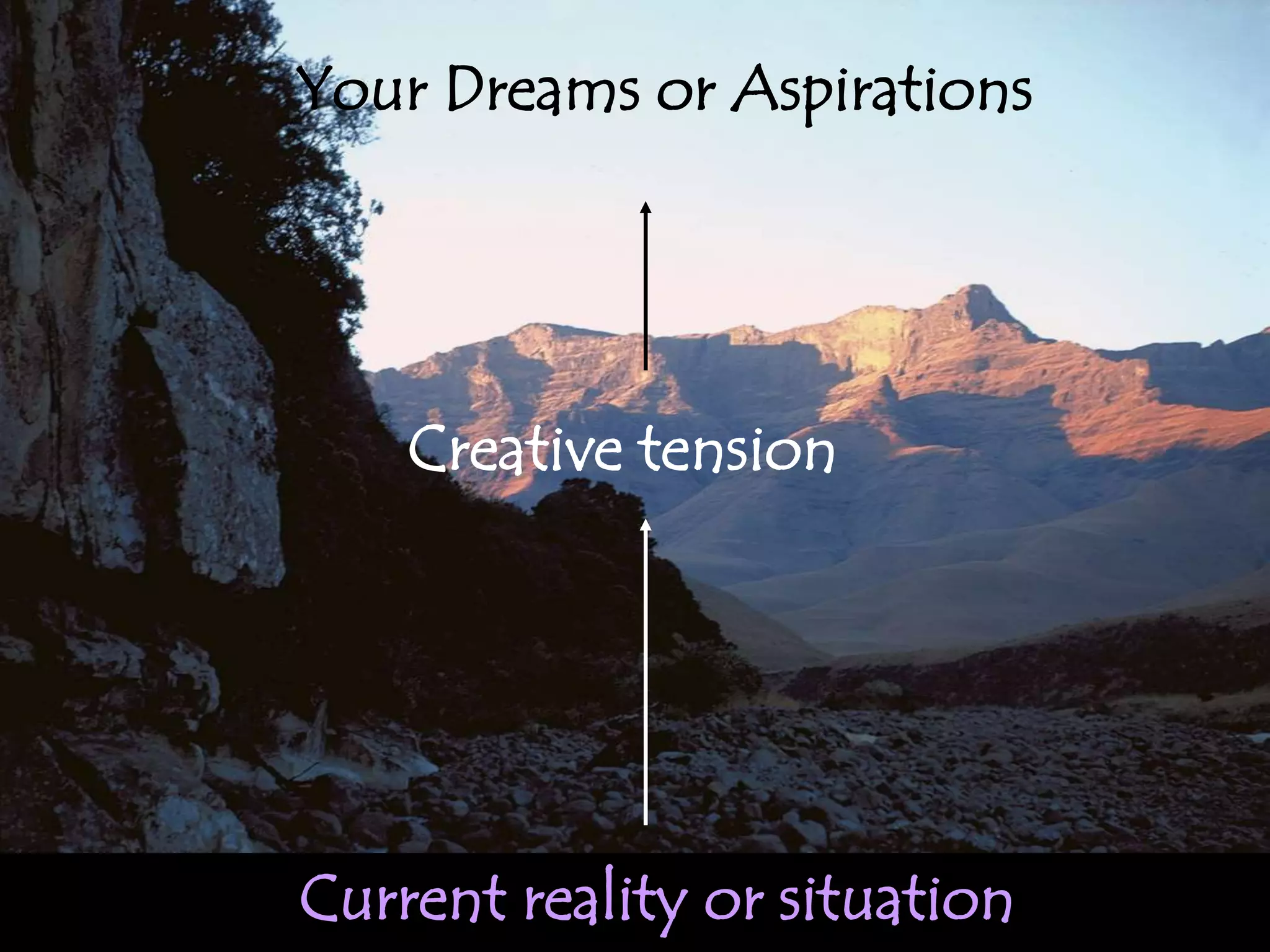 Your Dreams or Aspirations

Creative tension

Current reality or situation